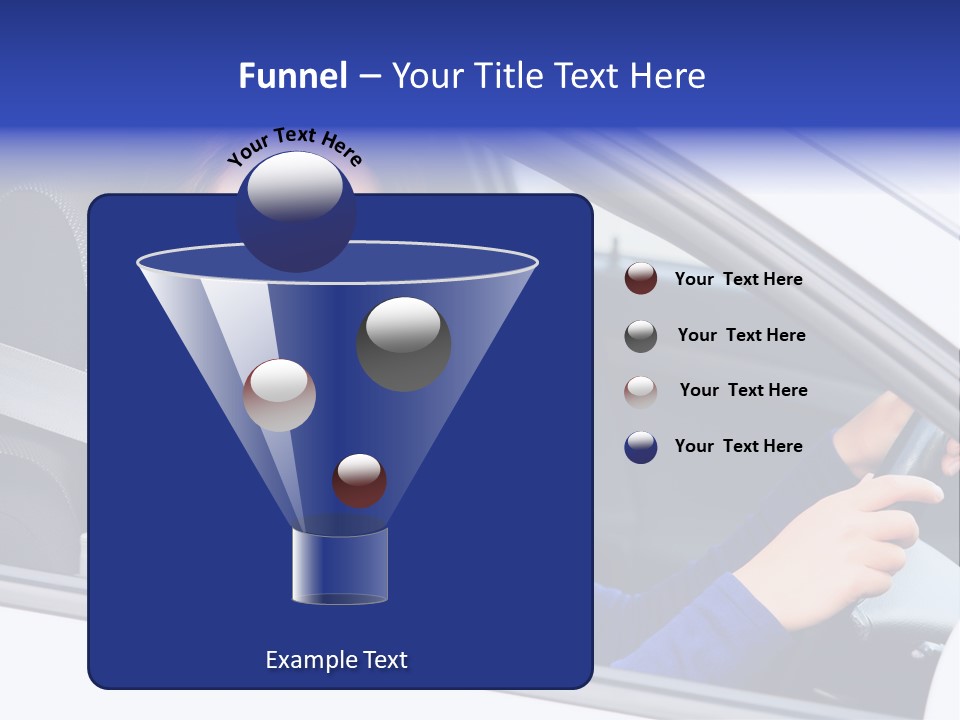 Funnel – Your Title Text Here

Your Text Here

Your Text Here

Your Text Here

Your Text Here

Your Text Here

Example Text